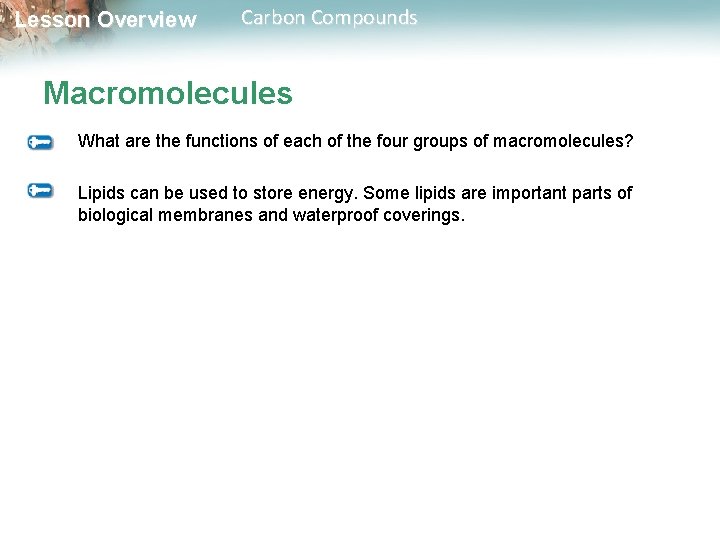 Lesson Overview Carbon Compounds

Macromolecules

What are the functions of each of the four groups of macromolecules?

Lipids can be used to store energy. Some lipids are important parts of biological membranes and waterproof coverings.